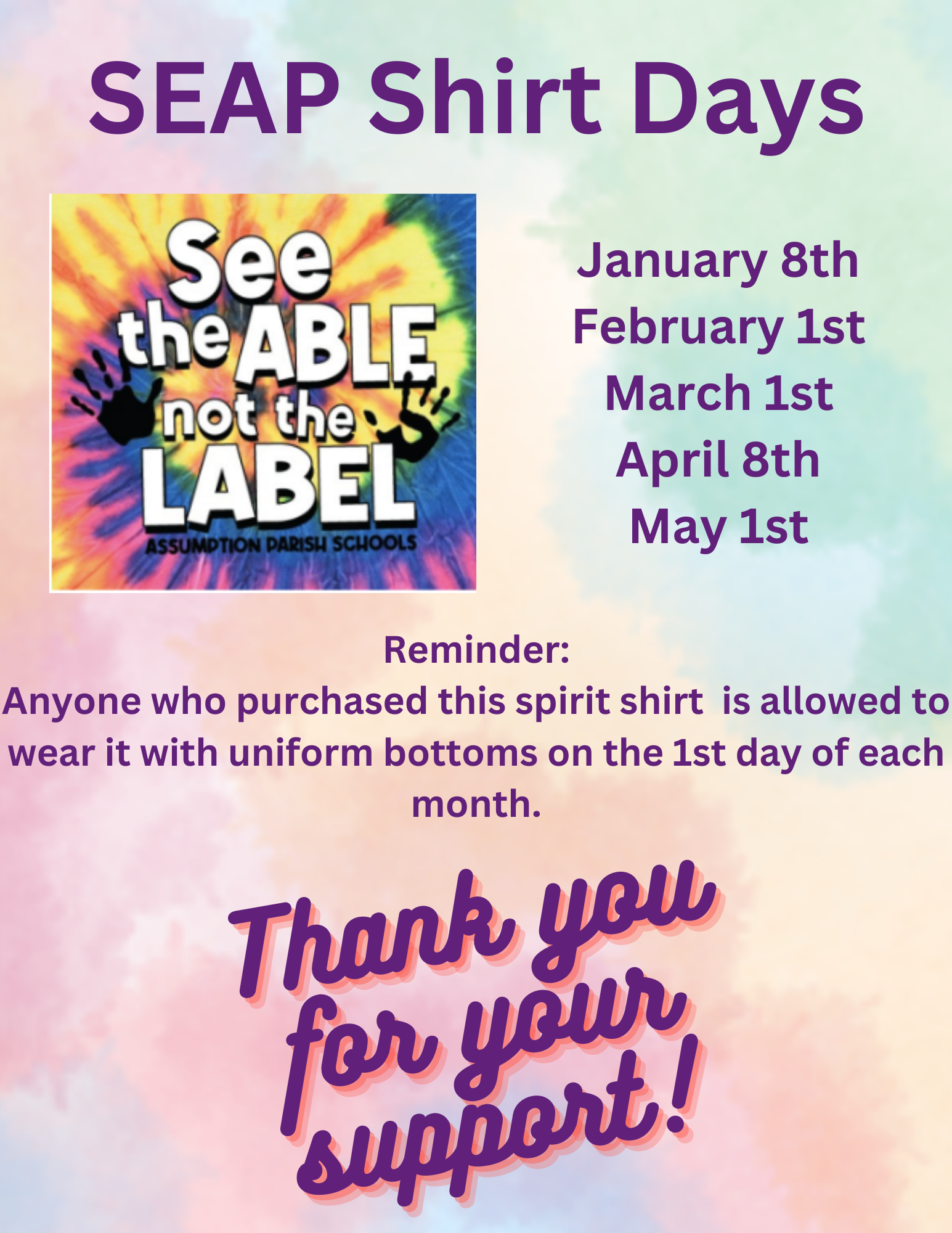 SEAP Shirt Days

See the ABLE not the LABEL
ASSUMPTION PARISH SCHOOLS

January 8th
February 1st
March 1st
April 8th
May 1st

Reminder:
Anyone who purchased this spirit shirt is allowed to wear it with uniform bottoms on the 1st day of each month.

Thank you for your support!